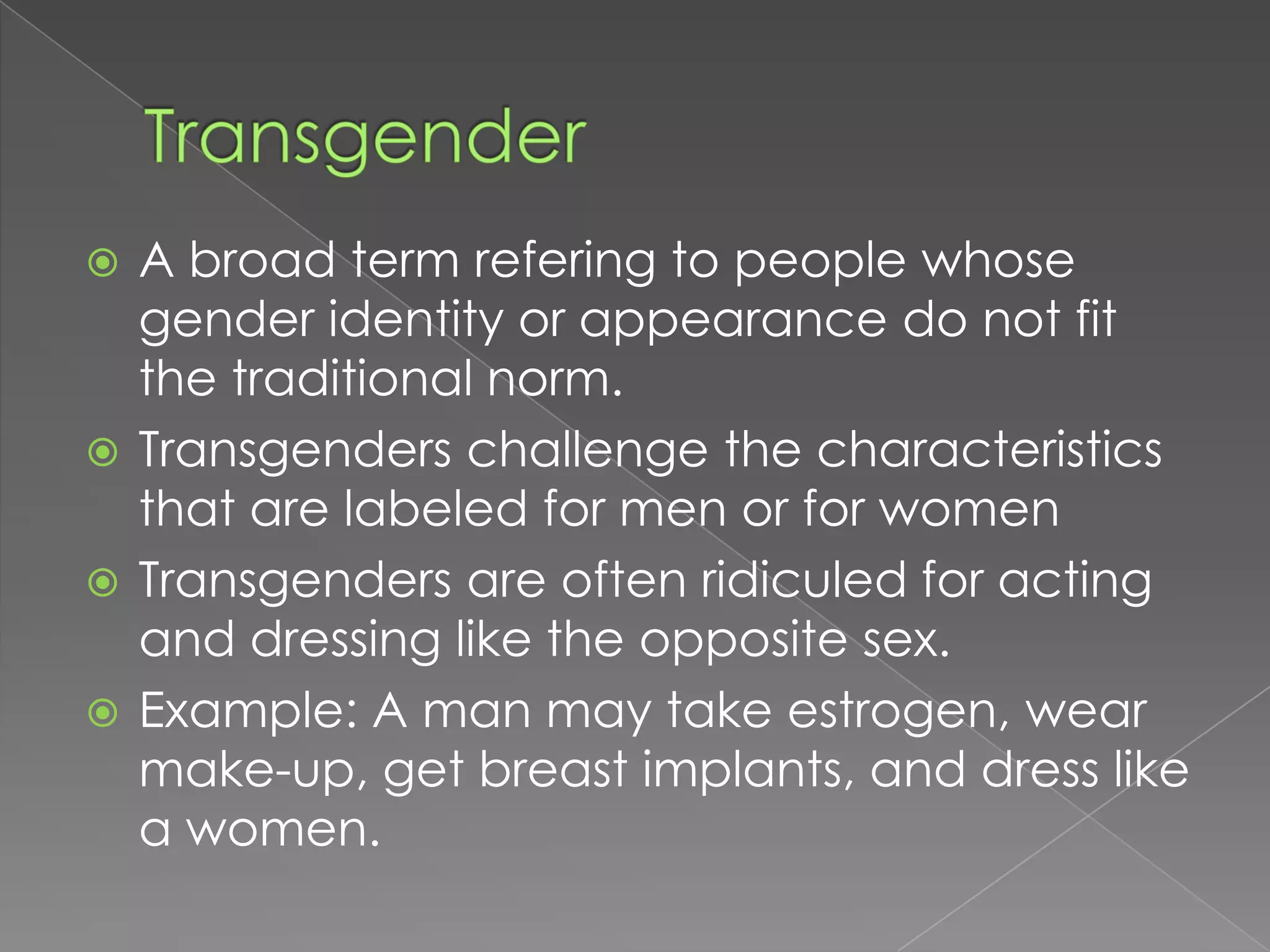 Transgender

A broad term refering to people whose gender identity or appearance do not fit the traditional norm.

Transgenders challenge the characteristics that are labeled for men or for women

Transgenders are often ridiculed for acting and dressing like the opposite sex.

Example: A man may take estrogen, wear make-up, get breast implants, and dress like a women.